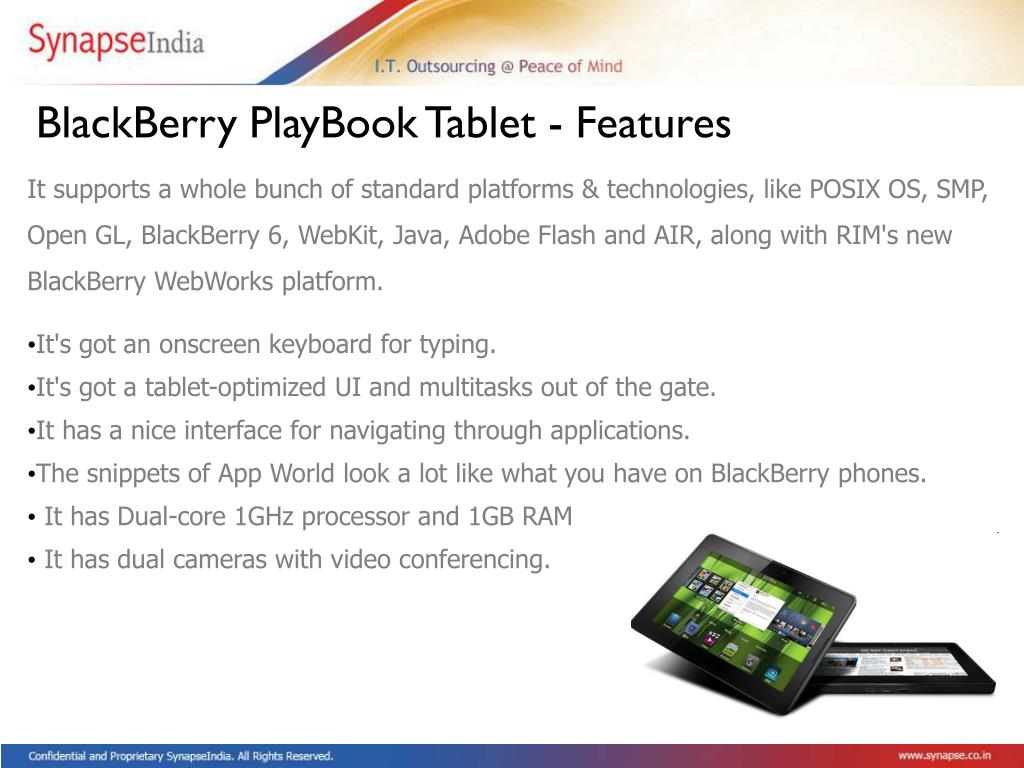 SynapseIndia

I.T. Outsourcing @ Peace of Mind

BlackBerry PlayBook Tablet - Features

It supports a whole bunch of standard platforms & technologies, like POSIX OS, SMP, Open GL, BlackBerry 6, WebKit, Java, Adobe Flash and AIR, along with RIM's new BlackBerry WebWorks platform.

•It's got an onscreen keyboard for typing.
•It's got a tablet-optimized UI and multitasks out of the gate.
•It has a nice interface for navigating through applications.
•The snippets of App World look a lot like what you have on BlackBerry phones.
• It has Dual-core 1GHz processor and 1GB RAM
• It has dual cameras with video conferencing.

Confidential and Proprietary SynapseIndia. All Rights Reserved.

www.synapse.co.in